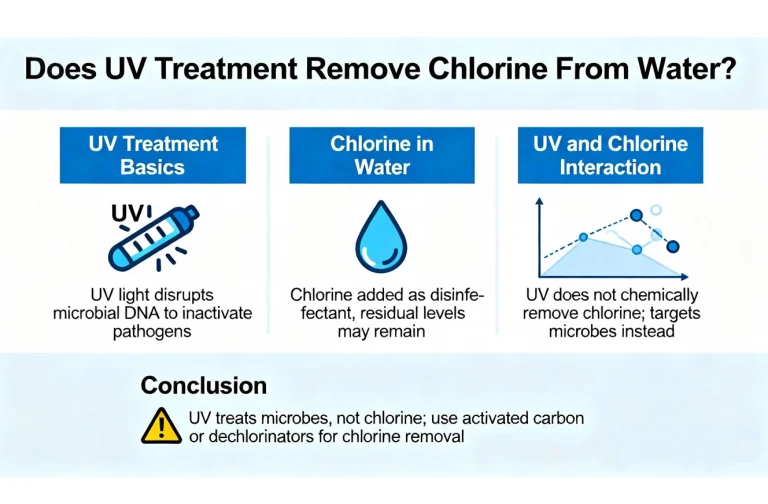 Does UV Treatment Remove Chlorine From Water?

UV Treatment Basics

UV

UV light disrupts microbial DNA to inactivate pathogens

Chlorine in Water

Chlorine added as disinfectant, residual levels may remain

UV and Chlorine Interaction

UV does not chemically remove chlorine; targets microbes instead

Conclusion

UV treats microbes, not chlorine; use activated carbon or dechlorinators for chlorine removal